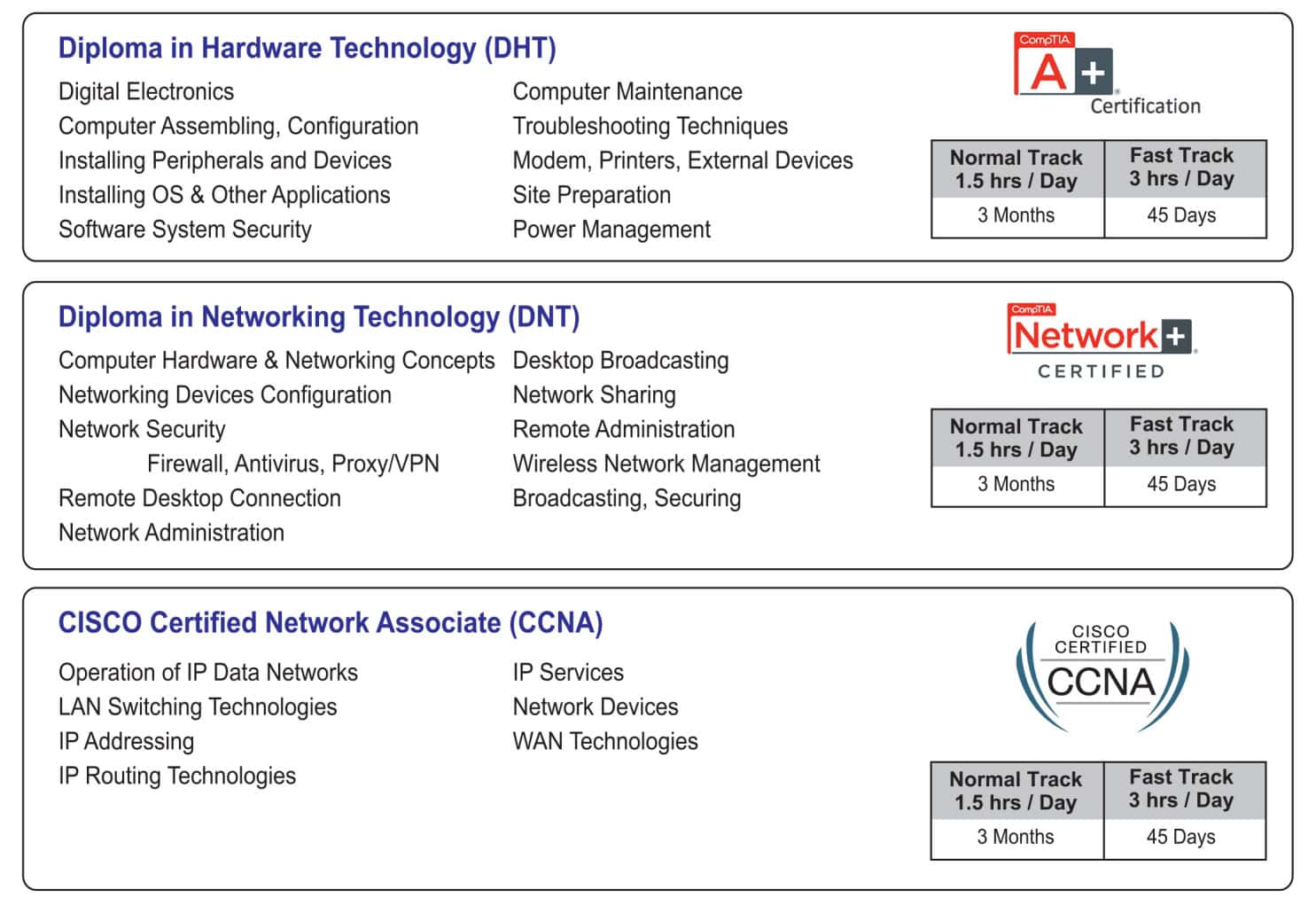 Diploma in Hardware Technology (DHT)

Digital Electronics
Computer Assembling, Configuration
Installing Peripherals and Devices
Installing OS & Other Applications
Software System Security

Computer Maintenance
Troubleshooting Techniques
Modem, Printers, External Devices
Site Preparation
Power Management

CompTIA A+ Certification

| Normal Track 1.5 hrs / Day | Fast Track 3 hrs / Day |
|---|---|
| 3 Months | 45 Days |

Diploma in Networking Technology (DNT)

Computer Hardware & Networking Concepts
Networking Devices Configuration
Network Security
Firewall, Antivirus, Proxy/VPN
Remote Desktop Connection
Network Administration

Desktop Broadcasting
Network Sharing
Remote Administration
Wireless Network Management
Broadcasting, Securing

CompTIA Network+ CERTIFIED

| Normal Track 1.5 hrs / Day | Fast Track 3 hrs / Day |
|---|---|
| 3 Months | 45 Days |

CISCO Certified Network Associate (CCNA)

Operation of IP Data Networks
LAN Switching Technologies
IP Addressing
IP Routing Technologies

IP Services
Network Devices
WAN Technologies

CISCO CERTIFIED CCNA

| Normal Track 1.5 hrs / Day | Fast Track 3 hrs / Day |
|---|---|
| 3 Months | 45 Days |